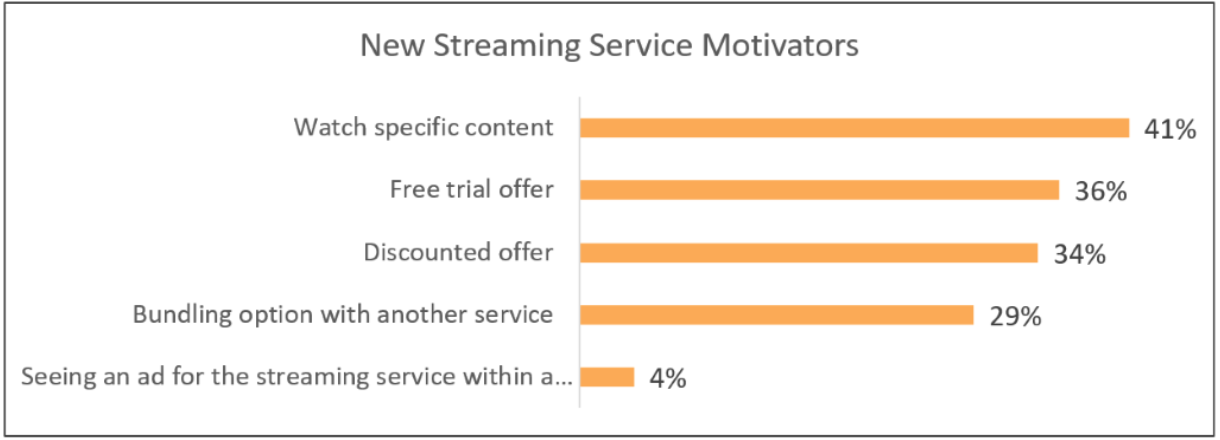 New Streaming Service Motivators

Watch specific content 41%

Free trial offer 36%

Discounted offer 34%

Bundling option with another service 29%

Seeing an ad for the streaming service within a... 4%